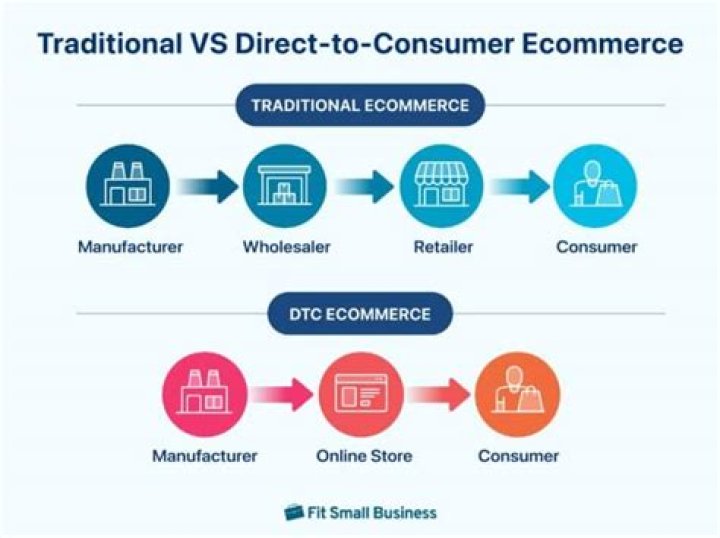 Traditional VS Direct-to-Consumer Ecommerce

TRADITIONAL ECOMMERCE

Manufacturer

Wholesaler

Retailer

Consumer

DTC ECOMMERCE

Manufacturer

Online Store

Consumer

Fit Small Business